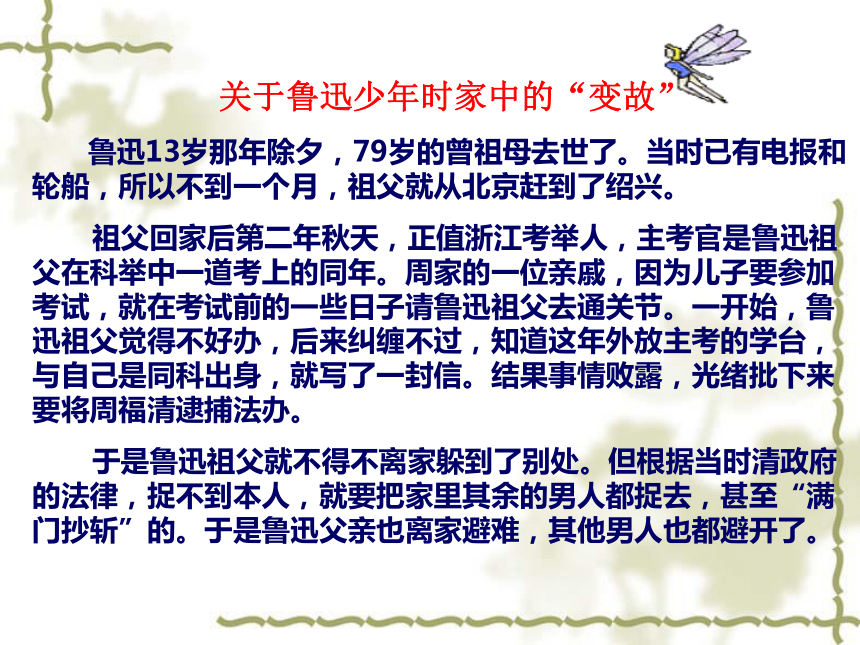 关于鲁迅少年时家中的“变故”

鲁迅13岁那年除夕，79岁的曾祖母去世了。当时已有电报和轮船，所以不到一个月，祖父就从北京赶到了绍兴。

祖父回家后第二年秋天，正值浙江考举人，主考官是鲁迅祖父在科举中一道考上的同年。周家的一位亲戚，因为儿子要参加考试，就在考试前的一些日子请鲁迅祖父去通关节。一开始，鲁迅祖父觉得不好办，后来纠缠不过，知道这年外放主考的学台，与自己是同科出身，就写了一封信。结果事情败露，光绪批下来要将周福清逮捕法办。

于是鲁迅祖父就不得不离家躲到了别处。但根据当时清政府的法律，捉不到本人，就要把家里其余的男人都捉去，甚至“满门抄斩”的。于是鲁迅父亲也离家避难，其他男人也都避开了。